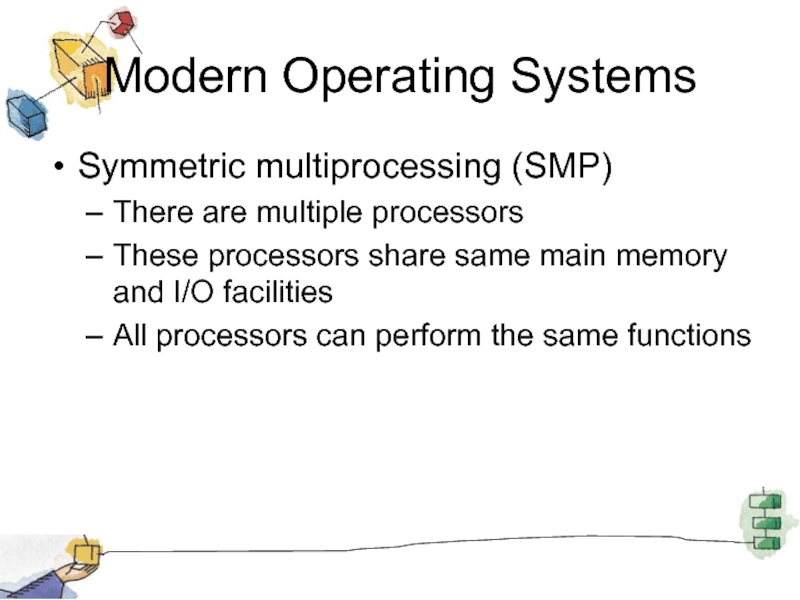 Modern Operating Systems

• Symmetric multiprocessing (SMP)
– There are multiple processors
– These processors share same main memory and I/O facilities
– All processors can perform the same functions